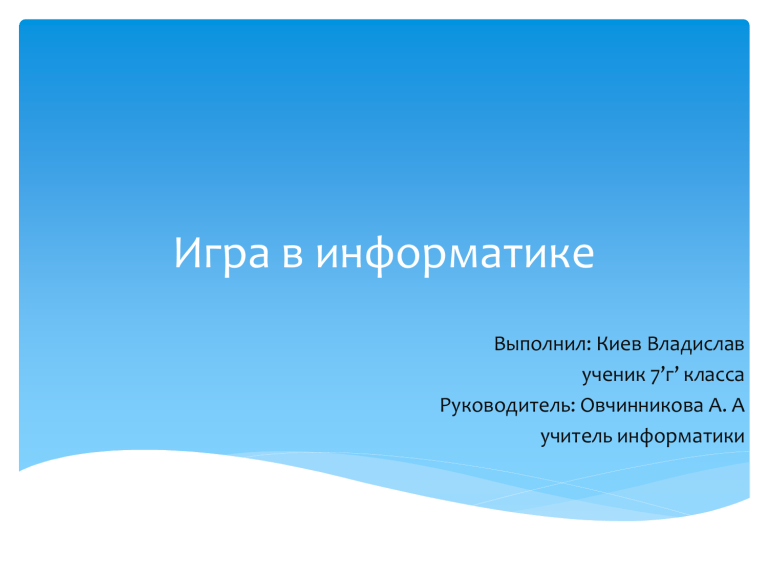 Игра в информатике

Выполнил: Киев Владислав
ученик 7’г’ класса
Руководитель: Овчинникова А. А
учитель информатики